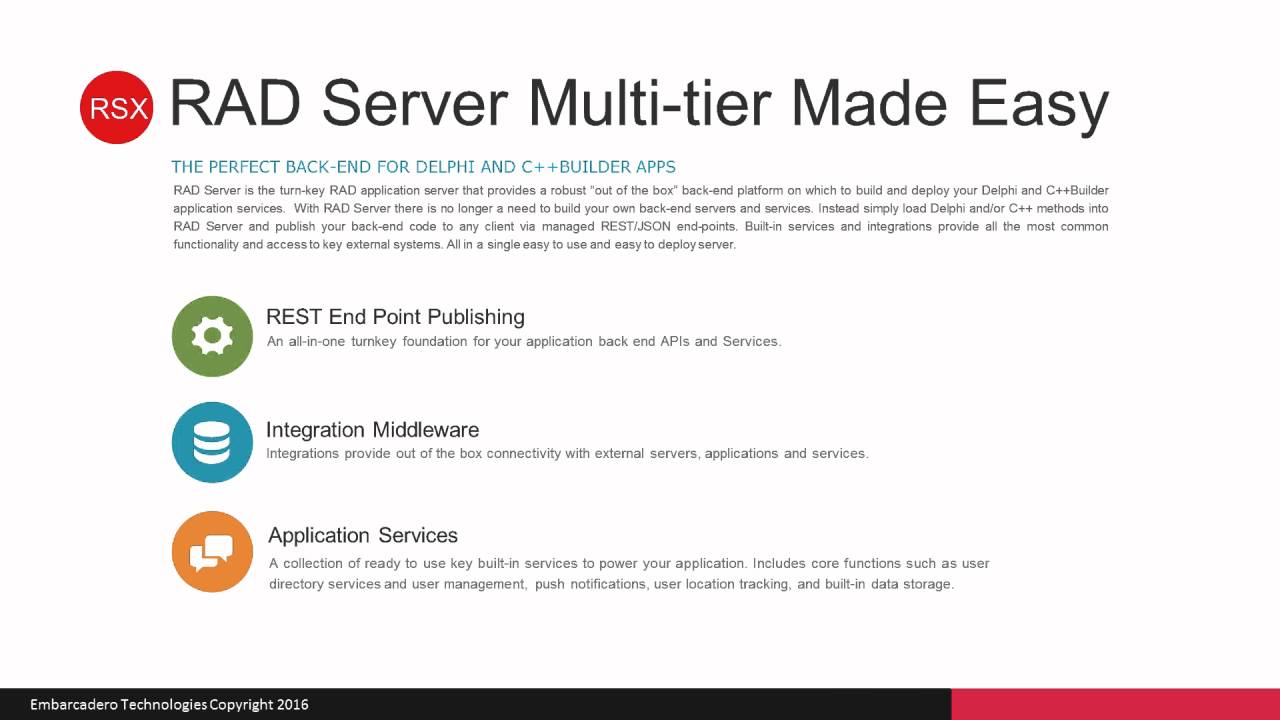 RSX RAD Server Multi-tier Made Easy

THE PERFECT BACK-END FOR DELPHI AND C++BUILDER APPS

RAD Server is the turn-key RAD application server that provides a robust "out of the box" back-end platform on which to build and deploy your Delphi and C++Builder application services. With RAD Server there is no longer a need to build your own back-end servers and services. Instead simply load Delphi and/or C++ methods into RAD Server and publish your back-end code to any client via managed REST/JSON end-points. Built-in services and integrations provide all the most common functionality and access to key external systems. All in a single easy to use and easy to deploy server.

REST End Point Publishing
An all-in-one turnkey foundation for your application back end APIs and Services.

Integration Middleware
Integrations provide out of the box connectivity with external servers, applications and services.

Application Services
A collection of ready to use key built-in services to power your application. Includes core functions such as user directory services and user management, push notifications, user location tracking, and built-in data storage.

Embarcadero Technologies Copyright 2016